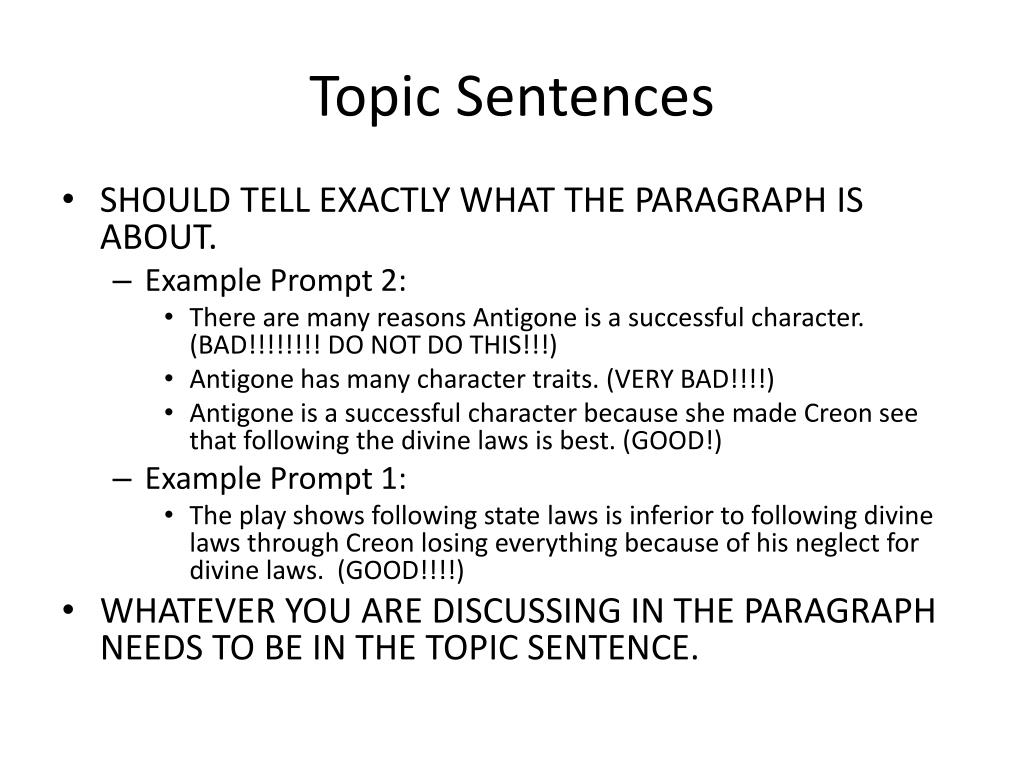 Topic Sentences

• SHOULD TELL EXACTLY WHAT THE PARAGRAPH IS ABOUT.
– Example Prompt 2:
• There are many reasons Antigone is a successful character. (BAD!!!!!!!! DO NOT DO THIS!!!)
• Antigone has many character traits. (VERY BAD!!!!)
• Antigone is a successful character because she made Creon see that following the divine laws is best. (GOOD!)
– Example Prompt 1:
• The play shows following state laws is inferior to following divine laws through Creon losing everything because of his neglect for divine laws. (GOOD!!!!)
• WHATEVER YOU ARE DISCUSSING IN THE PARAGRAPH NEEDS TO BE IN THE TOPIC SENTENCE.